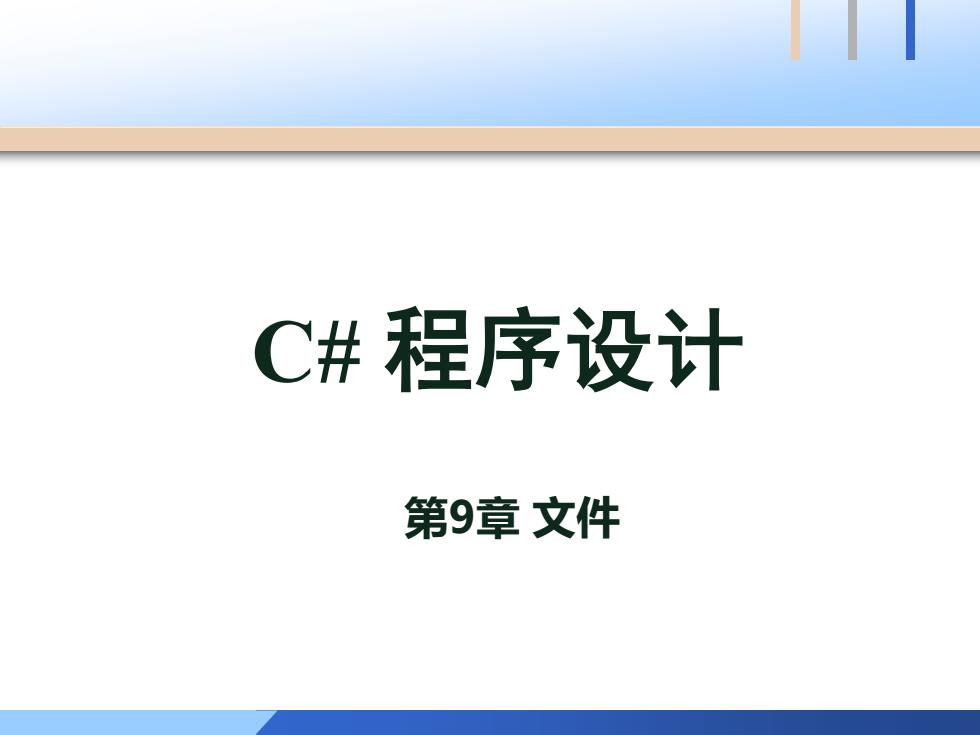 C# 程序设计

第9章 文件